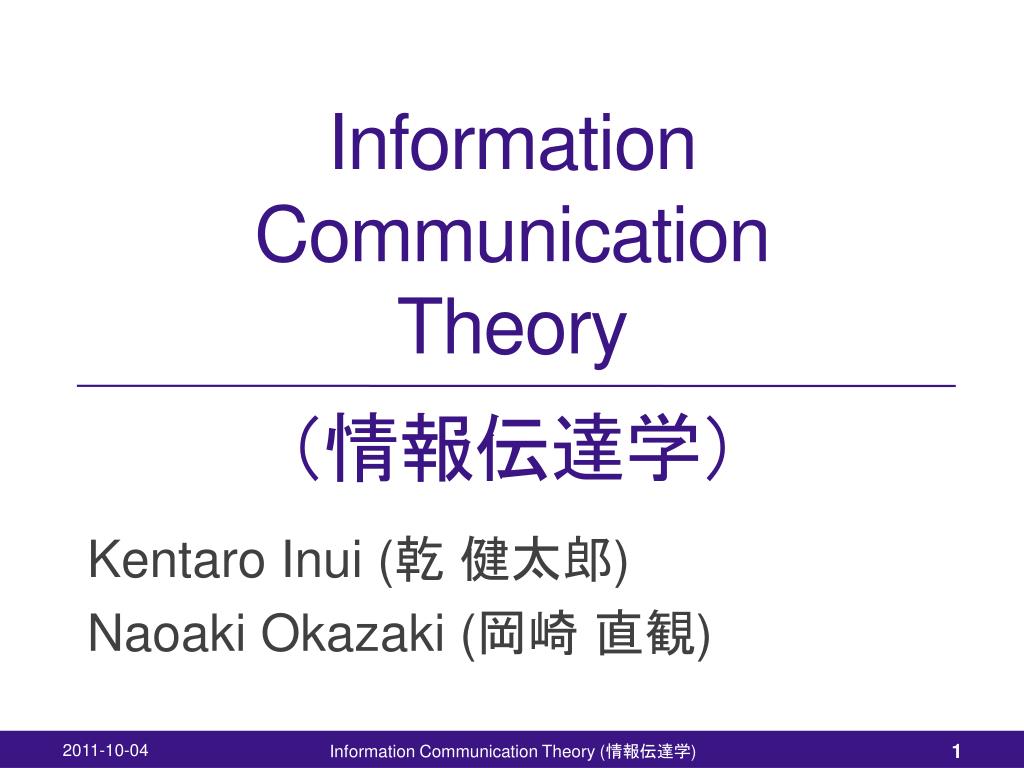 Information Communication Theory

（情報伝達学）

Kentaro Inui (乾 健太郎)
Naoaki Okazaki (岡崎 直観)

2011-10-04

Information Communication Theory (情報伝達学)

1